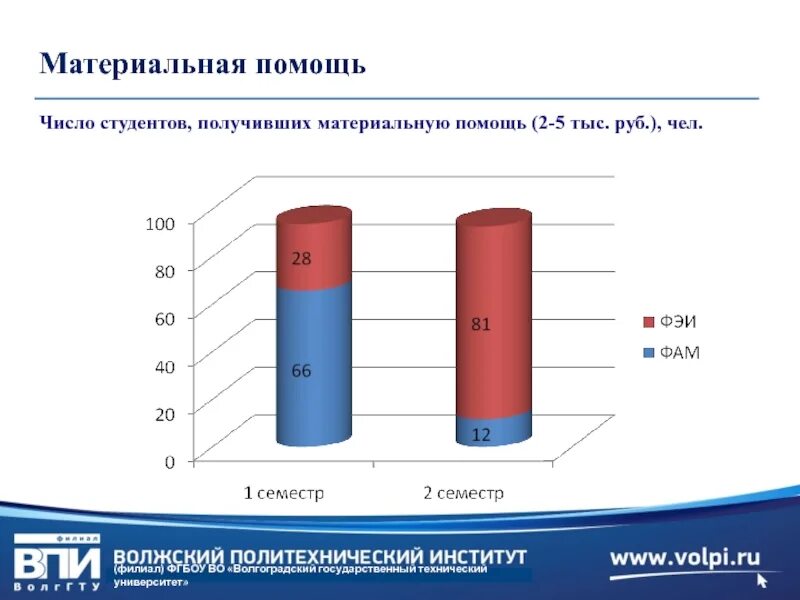 Материальная помощь

Число студентов, получивших материальную помощь (2-5 тыс. руб.), чел.

100
80
60
40
20
0

28
66
81
12

1 семестр
2 семестр

ФЭИ
ФАМ

филиал
ВПИ
ВолгГТУ
ВОЛЖСКИЙ ПОЛИТЕХНИЧЕСКИЙ ИНСТИТУТ
(филиал) ФГБОУ ВО «Волгоградский государственный технический университет»
www.volpi.ru